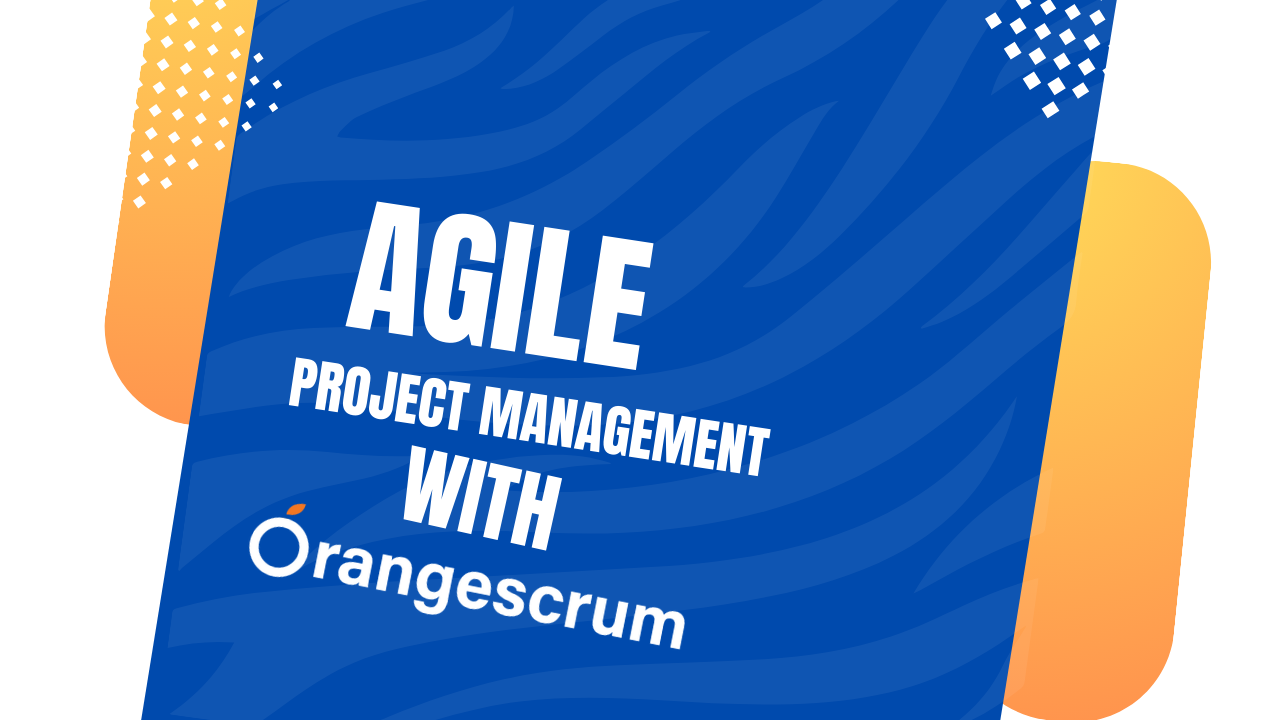 AGILE
PROJECT MANAGEMENT
WITH
Orangescrum